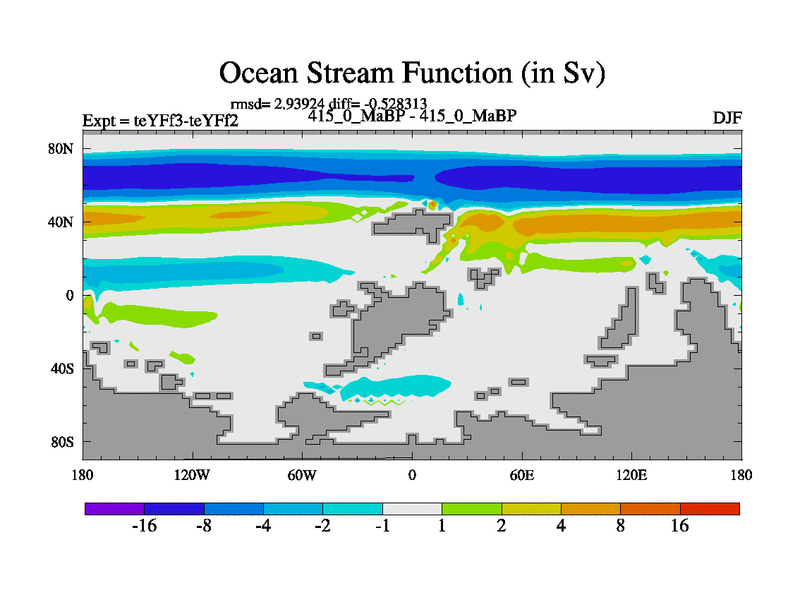 Ocean Stream Function (in Sv)

rmsd= 2.93924 diff= -0.528313

Expt = teYFf3-teYFf2

415_0_MaBP - 415_0_MaBP

DJF

80N
40N
0
40S
80S

180
120W
60W
0
60E
120E
180

-16
-8
-4
-2
-1
1
2
4
8
16